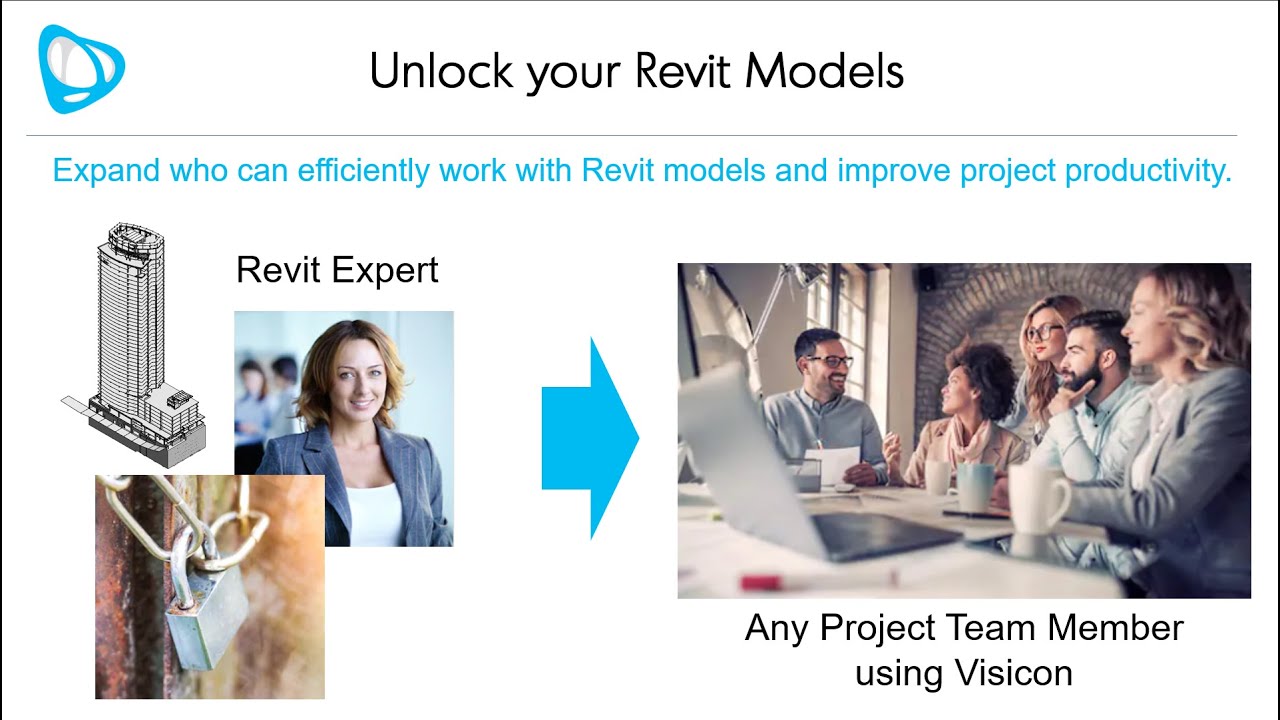 Unlock your Revit Models

Expand who can efficiently work with Revit models and improve project productivity.

Revit Expert

Any Project Team Member using Visicon